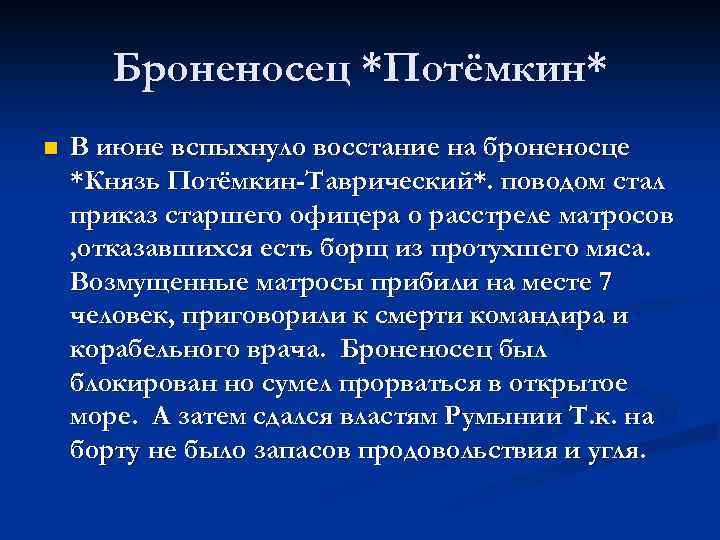 Броненосец *Потёмкин*

В июне вспыхнуло восстание на броненосце *Князь Потёмкин-Таврический*. поводом стал приказ старшего офицера о расстреле матросов ,отказавшихся есть борщ из протухшего мяса. Возмущенные матросы прибили на месте 7 человек, приговорили к смерти командира и корабельного врача. Броненосец был блокирован но сумел прорваться в открытое море. А затем сдался властям Румынии Т.к. на борту не было запасов продовольствия и угля.